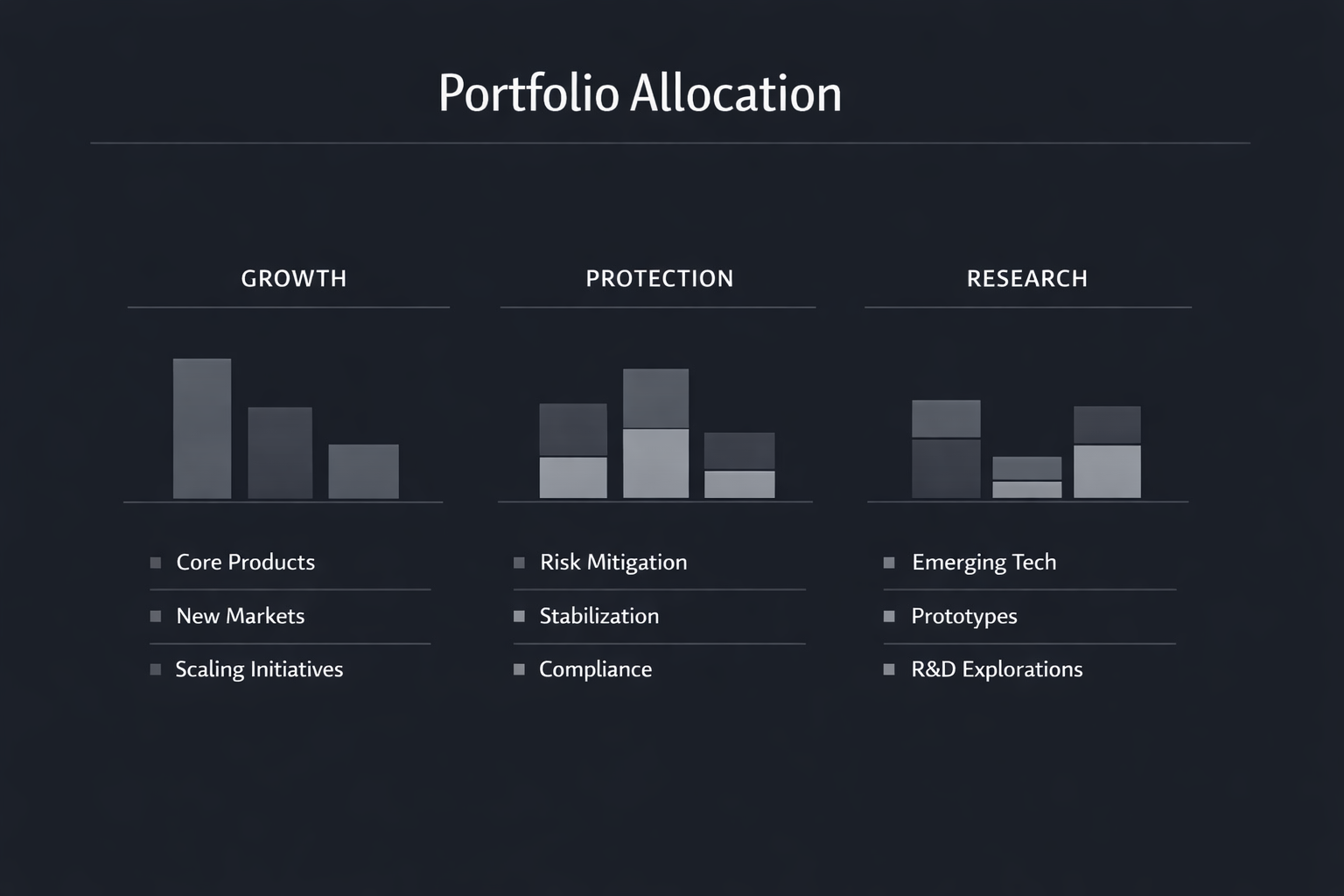 Portfolio Allocation

GROWTH

Core Products
New Markets
Scaling Initiatives

PROTECTION

Risk Mitigation
Stabilization
Compliance

RESEARCH

Emerging Tech
Prototypes
R&D Explorations